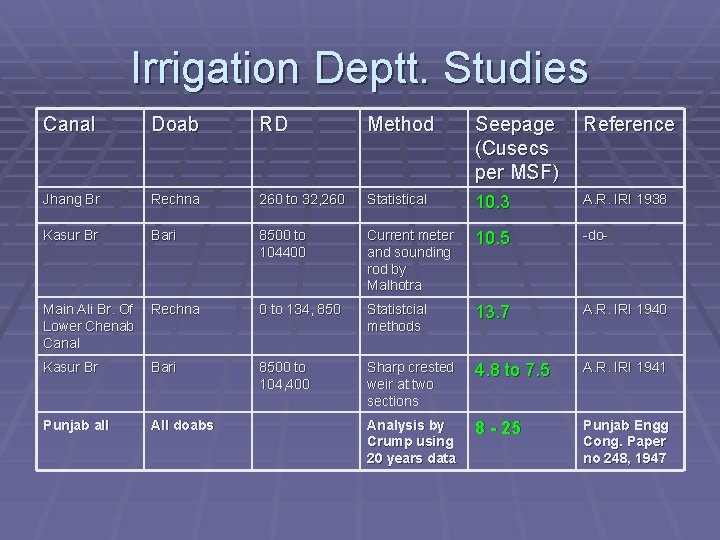 Irrigation Deptt. Studies

| Canal | Doab | RD | Method | Seepage (Cusecs per MSF) | Reference |
|---|---|---|---|---|---|
| Jhang Br | Rechna | 260 to 32,260 | Statistical | 10.3 | A.R. IRI 1938 |
| Kasur Br | Bari | 8500 to 104400 | Current meter and sounding rod by Malhotra | 10.5 | -do- |
| Main Ali Br. Of Lower Chenab Canal | Rechna | 0 to 134, 850 | Statistcial methods | 13.7 | A.R. IRI 1940 |
| Kasur Br | Bari | 8500 to 104,400 | Sharp crested weir at two sections | 4.8 to 7.5 | A.R. IRI 1941 |
| Punjab all | All doabs | | Analysis by Crump using 20 years data | 8 - 25 | Punjab Engg Cong. Paper no 248, 1947 |